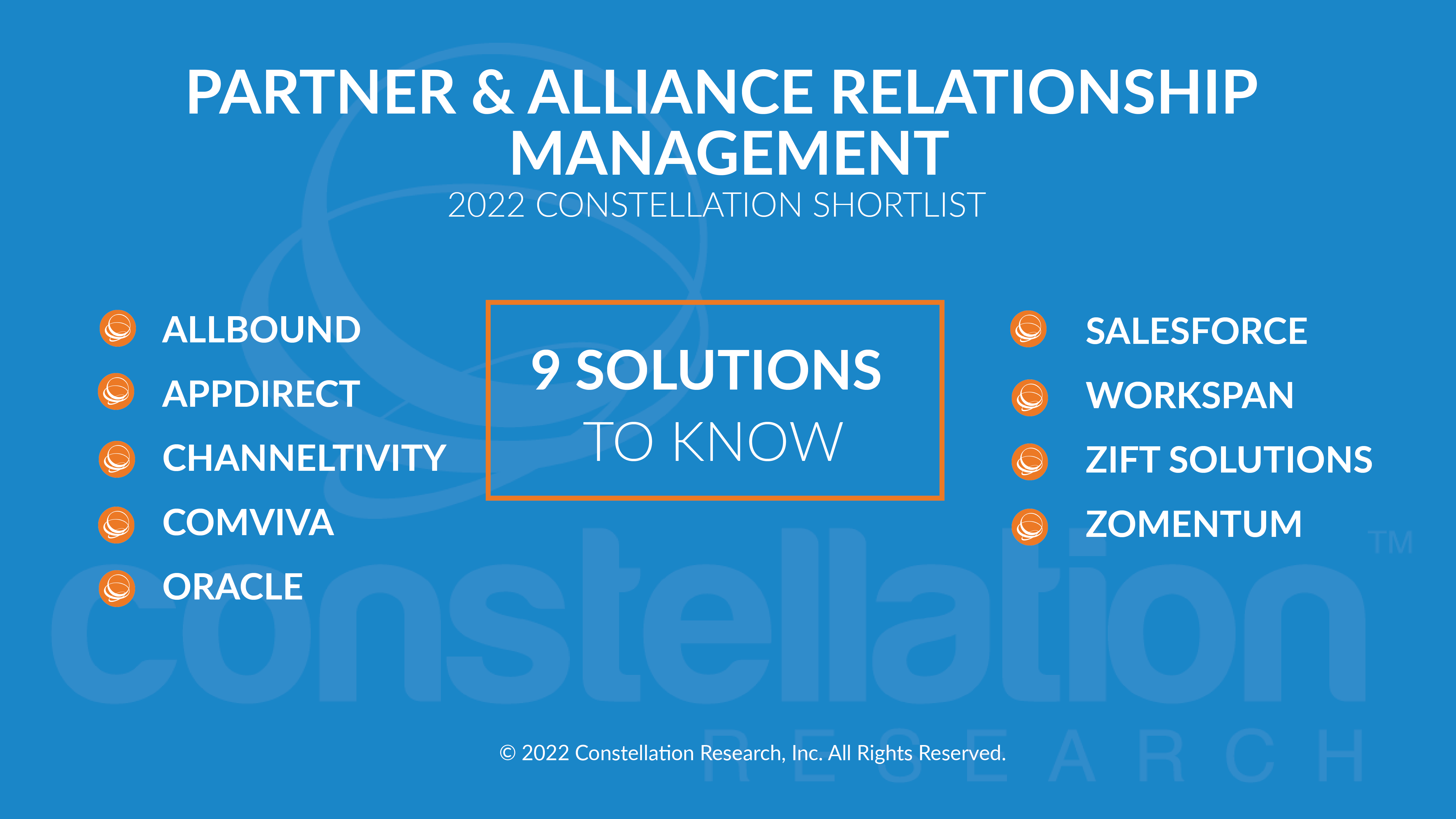 PARTNER & ALLIANCE RELATIONSHIP MANAGEMENT
2022 CONSTELLATION SHORTLIST

ALLBOUND
APPDIRECT
CHANNELTIVITY
COMVIVA
ORACLE

9 SOLUTIONS TO KNOW

SALESFORCE
WORKSPAN
ZIFT SOLUTIONS
ZOMENTUM

constellation™
RESEARCH

© 2022 Constellation Research, Inc. All Rights Reserved.